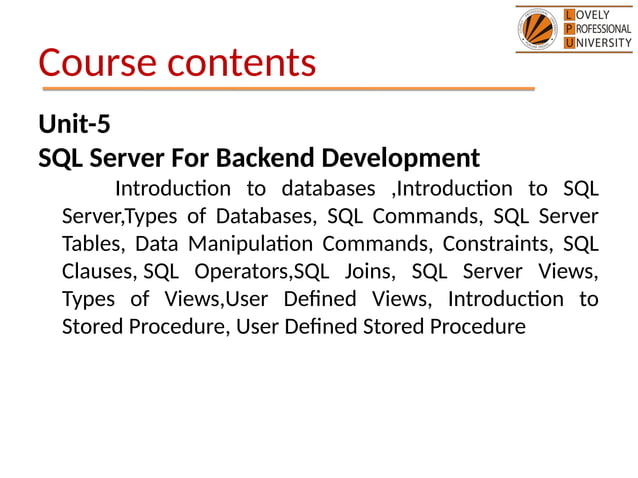 LOVELY
PROFESSIONAL
UNIVERSITY

Course contents

Unit-5
SQL Server For Backend Development

Introduction to databases ,Introduction to SQL Server,Types of Databases, SQL Commands, SQL Server Tables, Data Manipulation Commands, Constraints, SQL Clauses, SQL Operators,SQL Joins, SQL Server Views, Types of Views,User Defined Views, Introduction to Stored Procedure, User Defined Stored Procedure